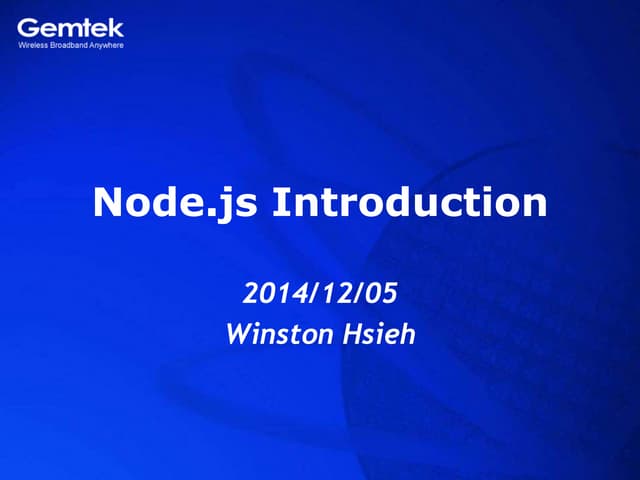 Gemtek
Wireless Broadband Anywhere

Node.js Introduction

2014/12/05
Winston Hsieh